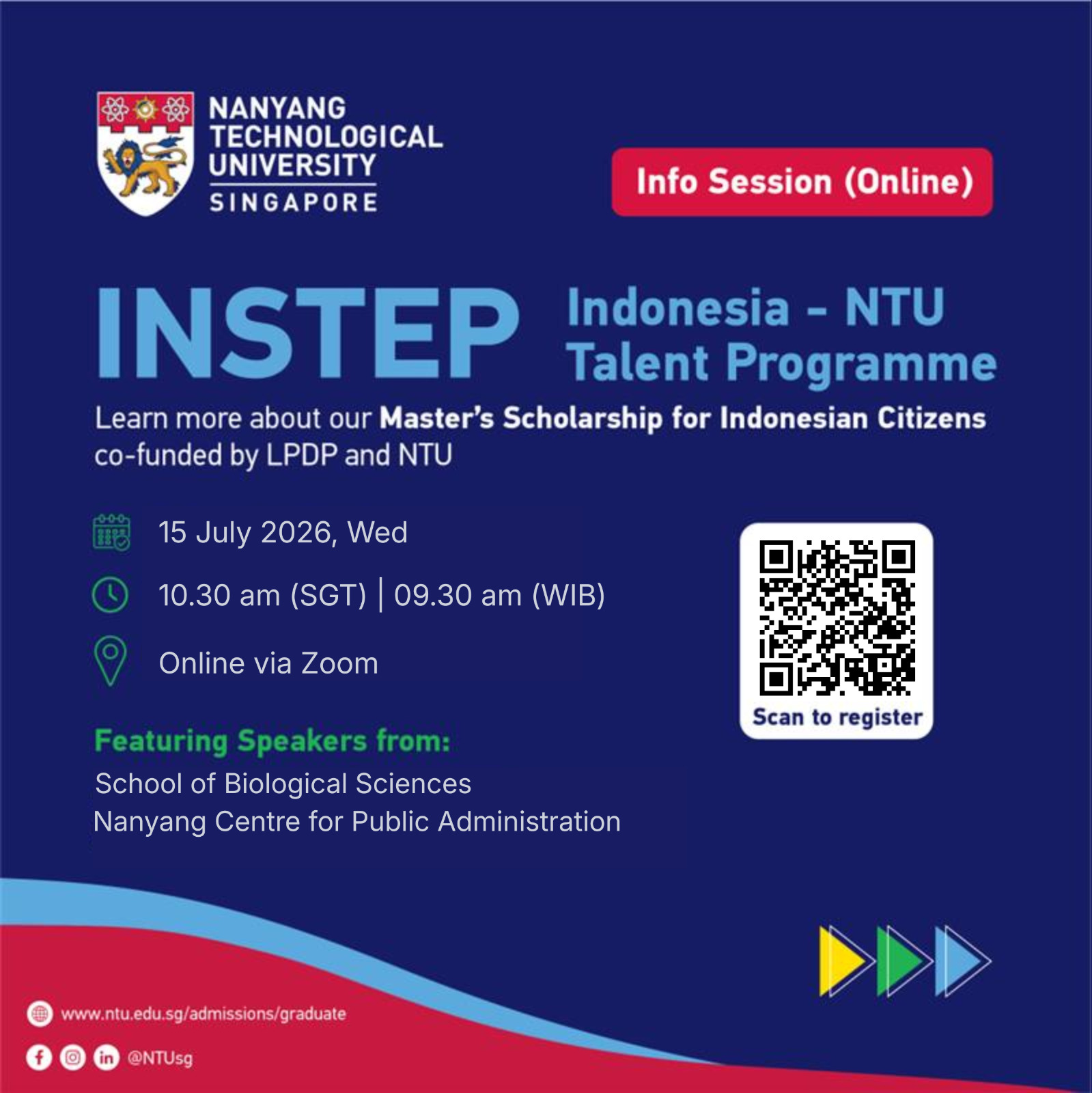 NANYANG TECHNOLOGICAL UNIVERSITY SINGAPORE

Info Session (Online)

INSTEP Indonesia - NTU Talent Programme

Learn more about our Master's Scholarship for Indonesian Citizens co-funded by LPDP and NTU

15 July 2026, Wed

10.30 am (SGT) | 09.30 am (WIB)

Online via Zoom

Scan to register

Featuring Speakers from:

School of Biological Sciences
Nanyang Centre for Public Administration

www.ntu.edu.sg/admissions/graduate

@NTUsg